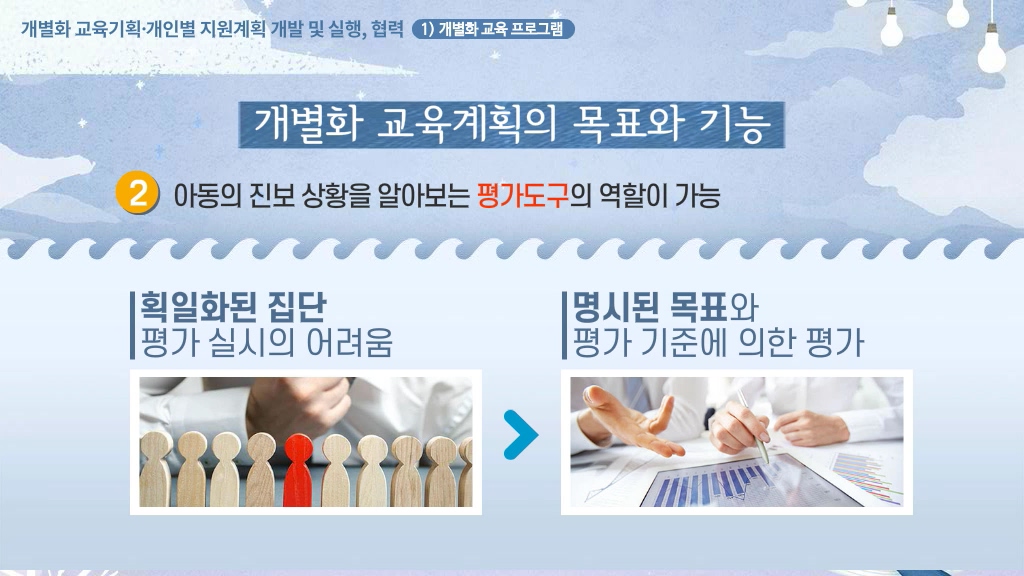 개별화 교육기획·개인별 지원계획 개발 및 실행, 협력 1) 개별화 교육 프로그램

개별화 교육계획의 목표와 기능

2 아동의 진보 상황을 알아보는 평가도구의 역할이 가능

획일화된 집단
평가 실시의 어려움

명시된 목표와
평가 기준에 의한 평가